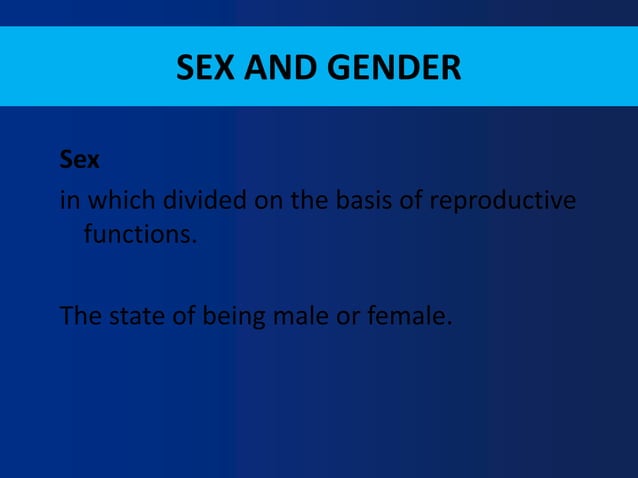 SEX AND GENDER

Sex

in which divided on the basis of reproductive functions.

The state of being male or female.